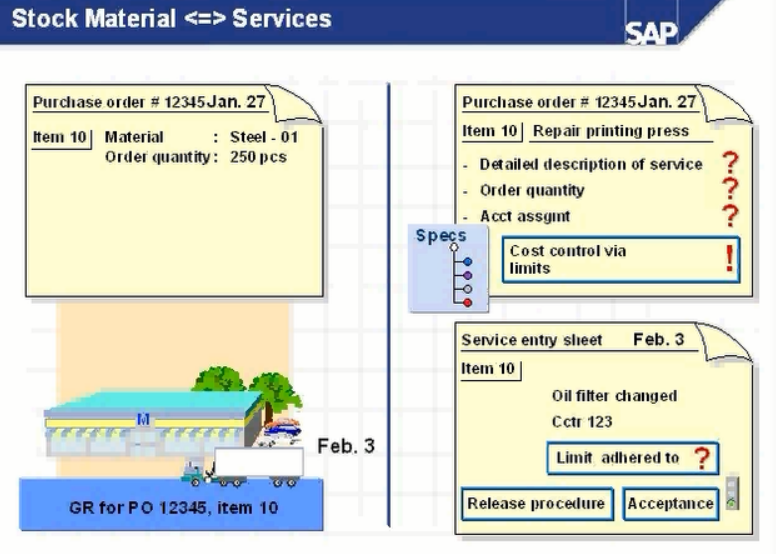 Stock Material <=> Services

SAP

Purchase order # 12345 Jan. 27

Item 10 Material : Steel - 01
Order quantity : 250 pcs

M

Feb. 3

GR for PO 12345, item 10

Purchase order # 12345 Jan. 27

Item 10 Repair printing press

- Detailed description of service ?
- Order quantity ?
- Acct assgmt ?

Specs

Cost control via limits !

Service entry sheet Feb. 3

Item 10

Oil filter changed
Cctr 123

Limit adhered to ?

Release procedure

Acceptance